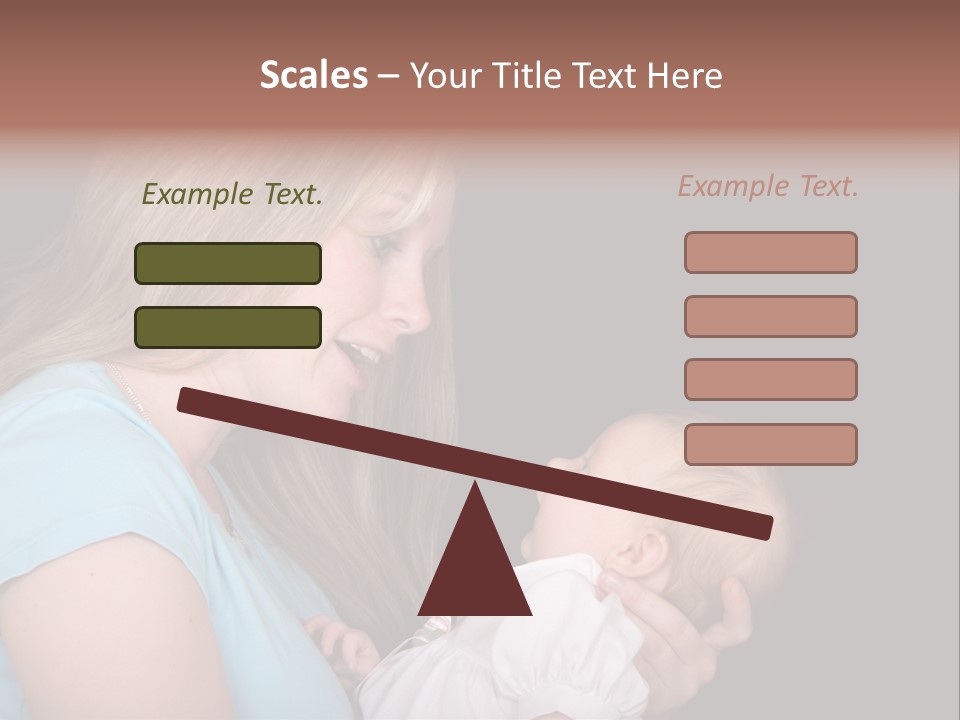 Scales – Your Title Text Here

Example Text.

Example Text.